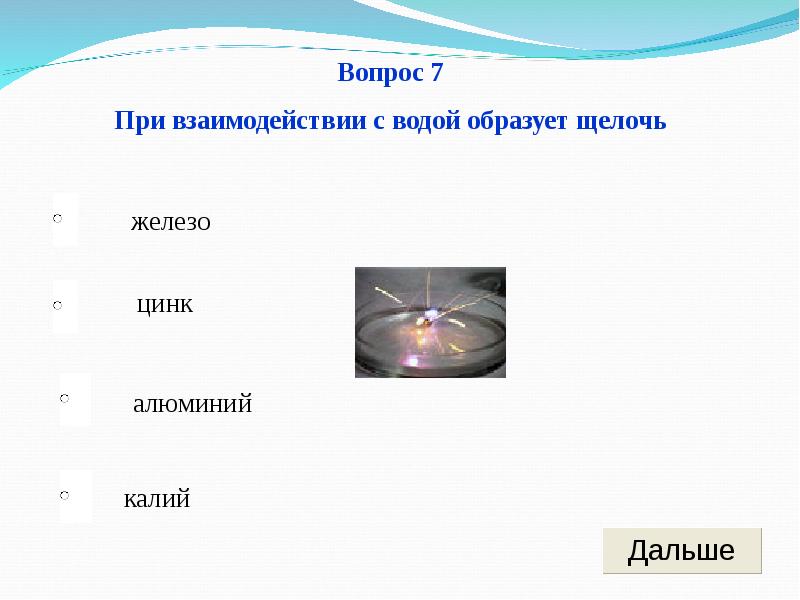 Вопрос 7

При взаимодействии с водой образует щелочь

железо

цинк

алюминий

калий

Дальше